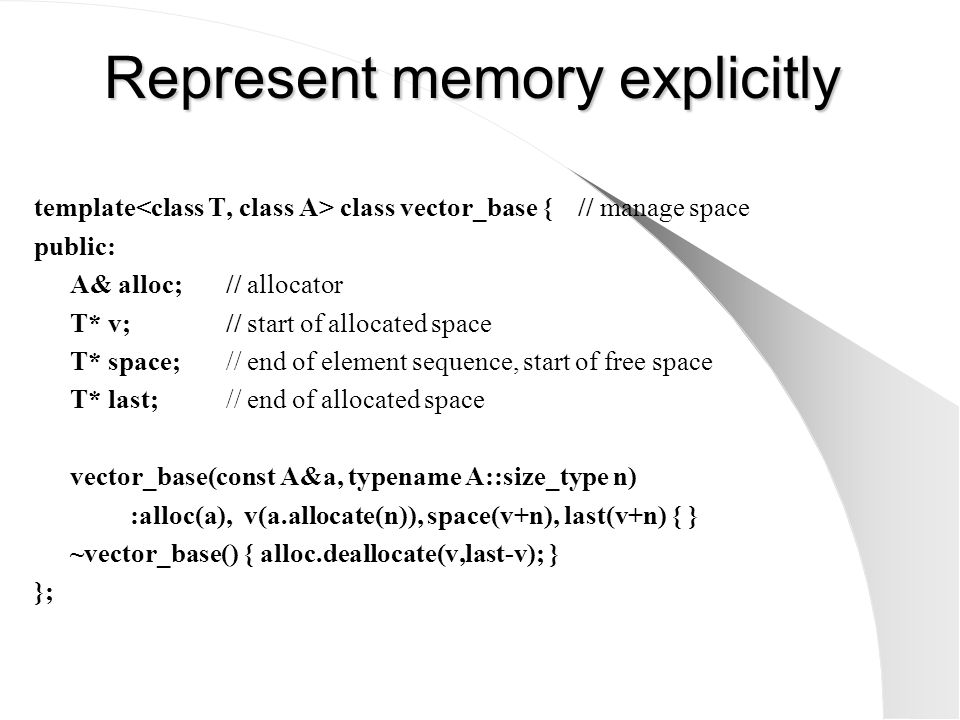 Represent memory explicitly

template<class T, class A> class vector_base { // manage space
public:
A& alloc; // allocator
T* v; // start of allocated space
T* space; // end of element sequence, start of free space
T* last; // end of allocated space

vector_base(const A&a, typename A::size_type n)
:alloc(a), v(a.allocate(n)), space(v+n), last(v+n) { }
~vector_base() { alloc.deallocate(v,last-v); }
};